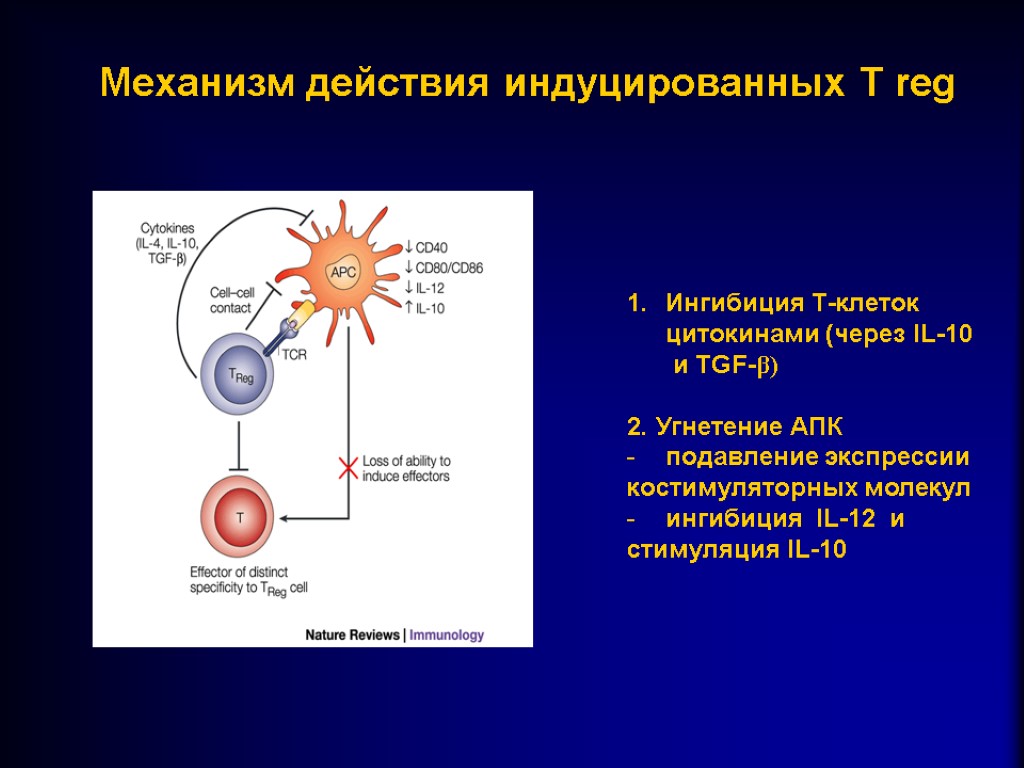 Механизм действия индуцированных T reg

Cytokines (IL-4, IL-10, TGF-β)

Cell–cell contact

APC

↓ CD40
↓ CD80/CD86
↓ IL-12
↑ IL-10

TCR

$T_{Reg}$

Loss of ability to induce effectors

T

Effector of distinct specificity to $T_{Reg}$ cell

Nature Reviews | Immunology

1. Ингибиция Т-клеток цитокинами (через IL-10 и TGF-β)

2. Угнетение АПК
- подавление экспрессии костимуляторных молекул
- ингибиция IL-12 и стимуляция IL-10